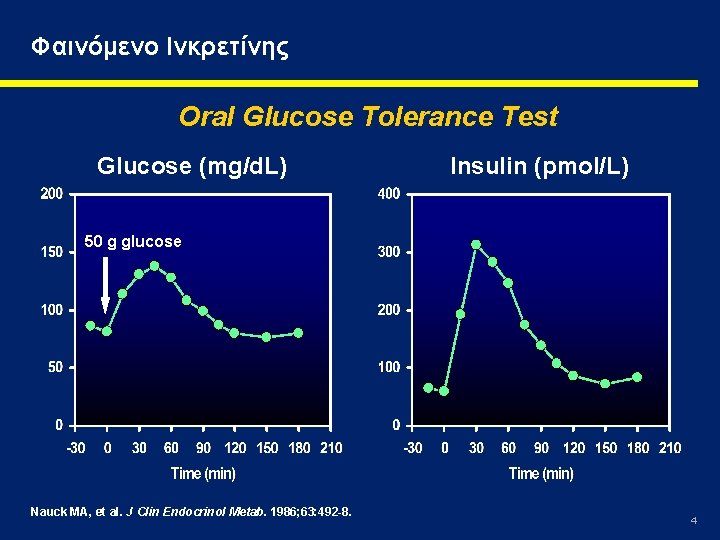 Φαινόμενο Ινκρετίνης

Oral Glucose Tolerance Test

Glucose (mg/dL)

200
150
100
50
0

50 g glucose

-30 0 30 60 90 120 150 180 210

Time (min)

Insulin (pmol/L)

400
300
200
100
0

-30 0 30 60 90 120 150 180 210

Time (min)

Nauck MA, et al. J Clin Endocrinol Metab. 1986;63:492-8.

4